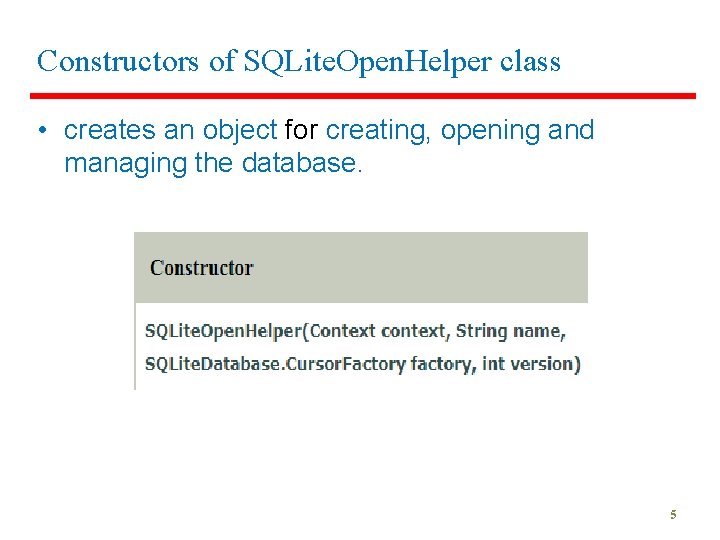 Constructors of SQLiteOpenHelper class

• creates an object for creating, opening and managing the database.

| Constructor |
|---|
| SQLiteOpenHelper(Context context, String name, SQLiteDatabase.CursorFactory factory, int version) |

5